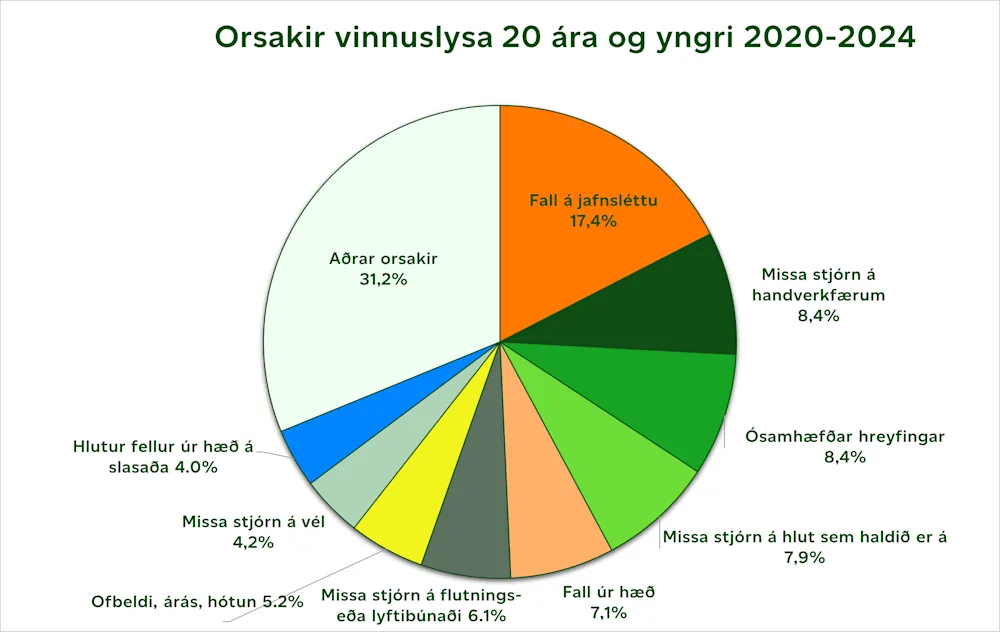 Orsakir vinnuslysa 20 ára og yngri 2020-2024

Fall á jafnsléttu
17,4%

Missa stjórn á handverkfærum
8,4%

Ósamhæfðar hreyfingar
8,4%

Missa stjórn á hlut sem haldið er á
7,9%

Fall úr hæð
7,1%

Missa stjórn á flutnings- eða lyftibúnaði 6.1%

Ofbeldi, árás, hótun 5.2%

Missa stjórn á vél
4,2%

Hlutur fellur úr hæð á slasaða 4.0%

Aðrar orsakir
31,2%